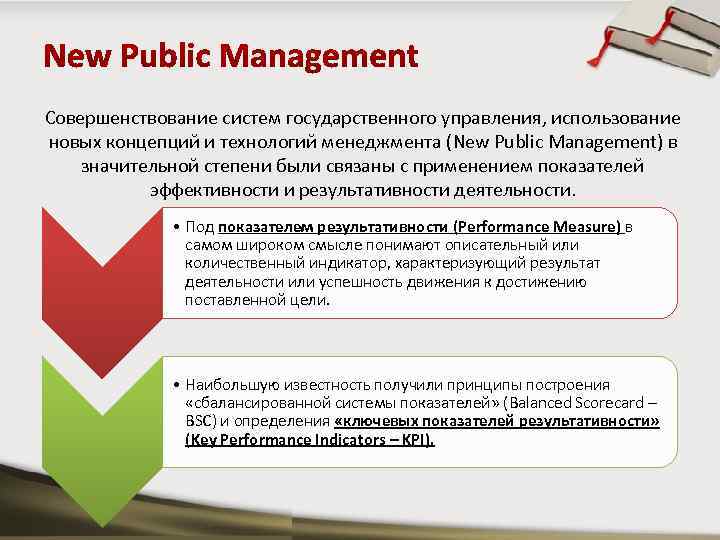 New Public Management

Совершенствование систем государственного управления, использование новых концепций и технологий менеджмента (New Public Management) в значительной степени были связаны с применением показателей эффективности и результативности деятельности.

• Под показателем результативности (Performance Measure) в самом широком смысле понимают описательный или количественный индикатор, характеризующий результат деятельности или успешность движения к достижению поставленной цели.

• Наибольшую известность получили принципы построения «сбалансированной системы показателей» (Balanced Scorecard – BSC) и определения «ключевых показателей результативности» (Key Performance Indicators – KPI).